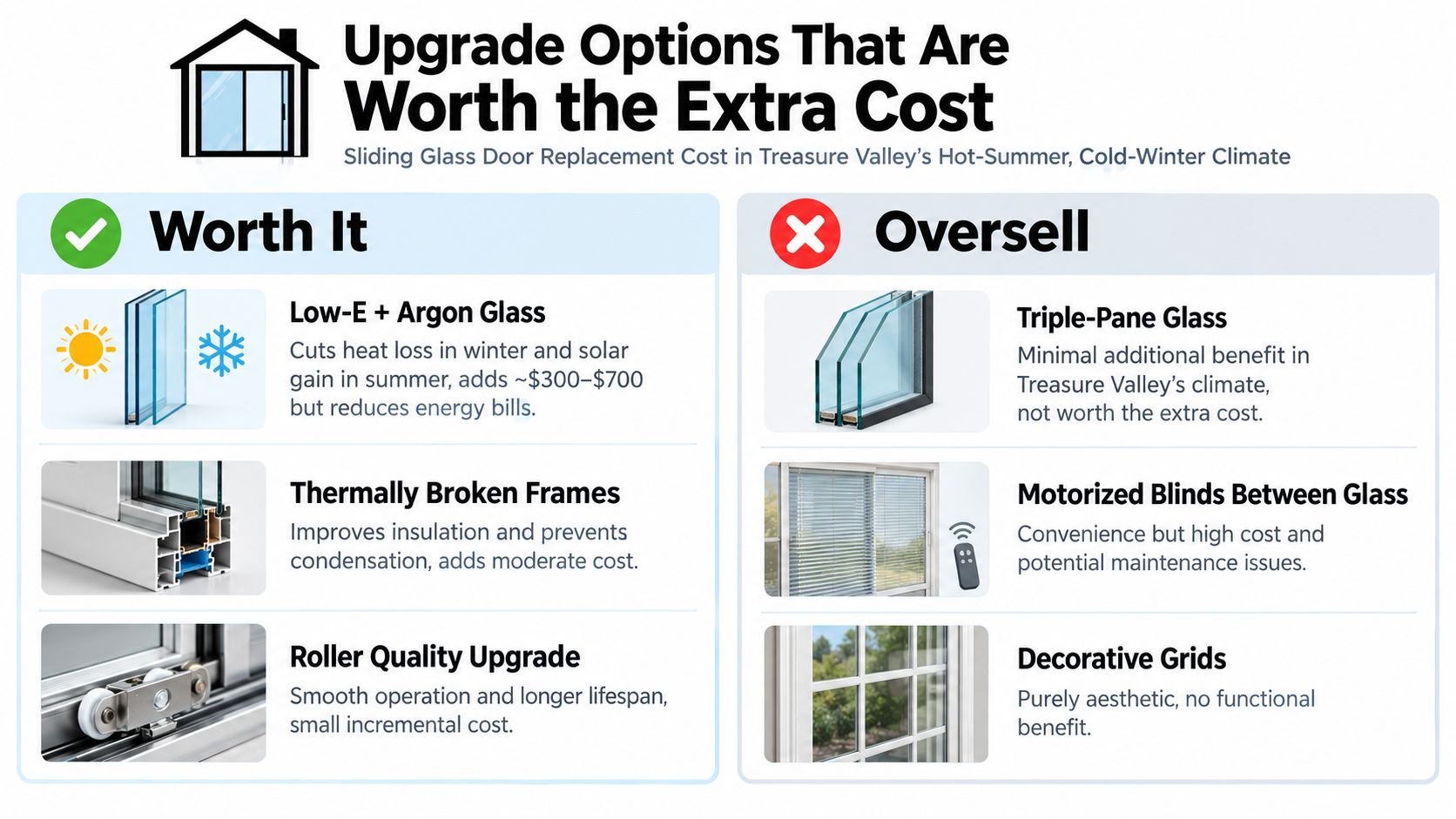 Upgrade Options That Are Worth the Extra Cost

Sliding Glass Door Replacement Cost in Treasure Valley's Hot-Summer, Cold-Winter Climate

Worth It

Low-E + Argon Glass

Cuts heat loss in winter and solar gain in summer, adds ~$300–$700 but reduces energy bills.

Thermally Broken Frames

Improves insulation and prevents condensation, adds moderate cost.

Roller Quality Upgrade

Smooth operation and longer lifespan, small incremental cost.

Oversell

Triple-Pane Glass

Minimal additional benefit in Treasure Valley's climate, not worth the extra cost.

Motorized Blinds Between Glass

Convenience but high cost and potential maintenance issues.

Decorative Grids

Purely aesthetic, no functional benefit.